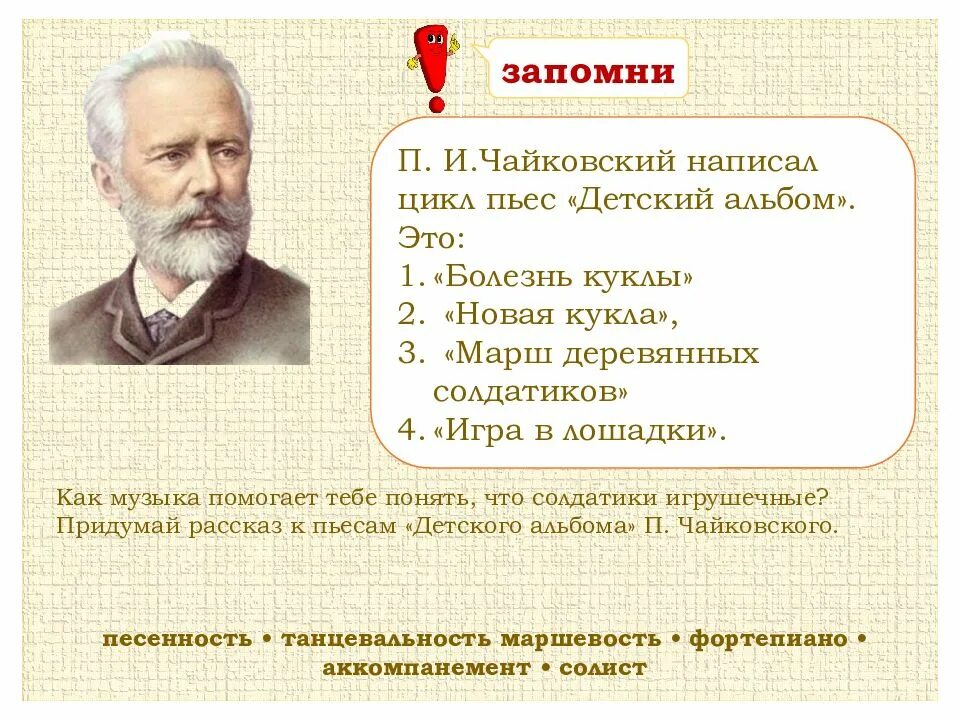 запомни

П. И.Чайковский написал цикл пьес «Детский альбом». Это:
1. «Болезнь куклы»
2. «Новая кукла»,
3. «Марш деревянных солдатиков»
4. «Игра в лошадки».

Как музыка помогает тебе понять, что солдатики игрушечные? Придумай рассказ к пьесам «Детского альбома» П. Чайковского.

песенность • танцевальность маршевость • фортепиано • аккомпанемент • солист